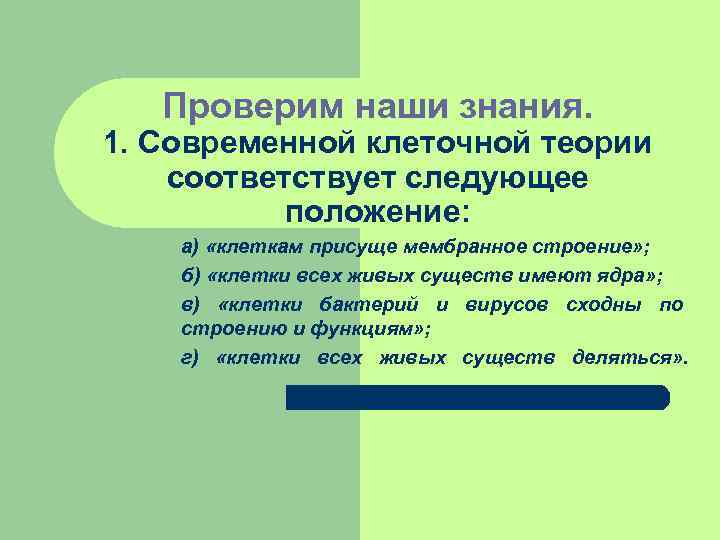 Проверим наши знания.
1. Современной клеточной теории соответствует следующее положение:

а) «клеткам присуще мембранное строение»;

б) «клетки всех живых существ имеют ядра»;

в) «клетки бактерий и вирусов сходны по строению и функциям»;

г) «клетки всех живых существ деляться».